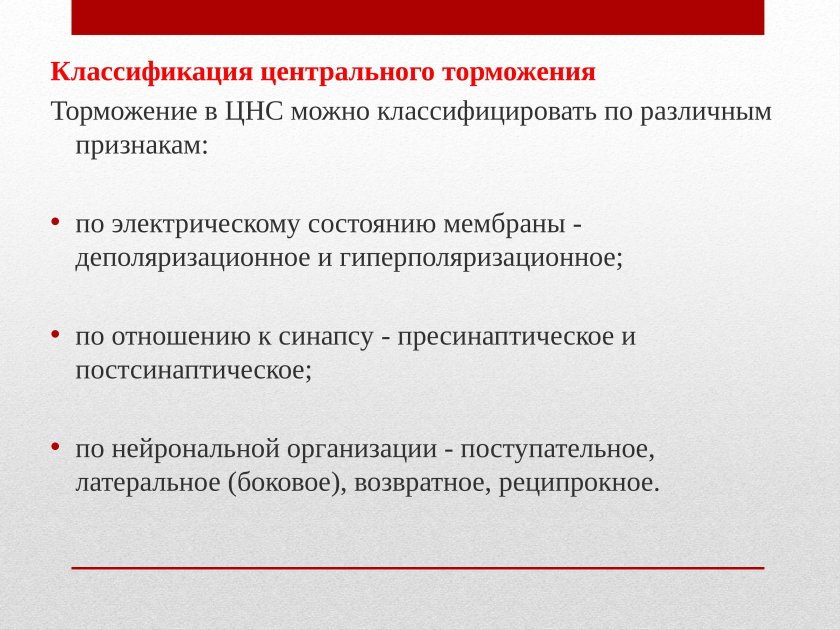 Классификация центрального торможения

Торможение в ЦНС можно классифицировать по различным признакам:

• по электрическому состоянию мембраны - деполяризационное и гиперполяризационное;

• по отношению к синапсу - пресинаптическое и постсинаптическое;

• по нейрональной организации - поступательное, латеральное (боковое), возвратное, реципрокное.